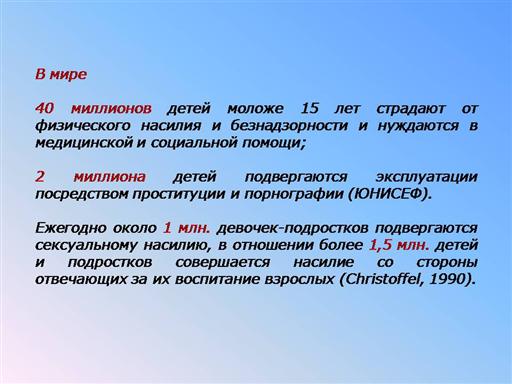 В мире

40 миллионов детей моложе 15 лет страдают от физического насилия и безнадзорности и нуждаются в медицинской и социальной помощи;

2 миллиона детей подвергаются эксплуатации посредством проституции и порнографии (ЮНИСЕФ).

Ежегодно около 1 млн. девочек-подростков подвергаются сексуальному насилию, в отношении более 1,5 млн. детей и подростков совершается насилие со стороны отвечающих за их воспитание взрослых (Christoffel, 1990).